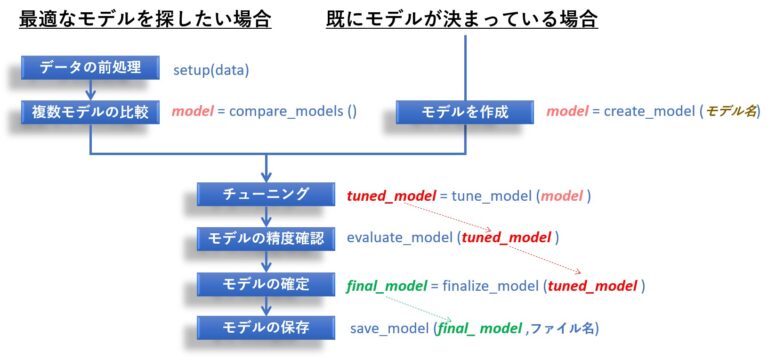 最適なモデルを探したい場合

既にモデルが決まっている場合

データの前処理 setup(data)

複数モデルの比較 model = compare_models ()

モデルを作成 model = create_model (モデル名)

チューニング tuned_model = tune_model (model )

モデルの精度確認 evaluate_model (tuned_model )

モデルの確定 final_model = finalize_model (tuned_model )

モデルの保存 save_model (final_ model ,ファイル名)